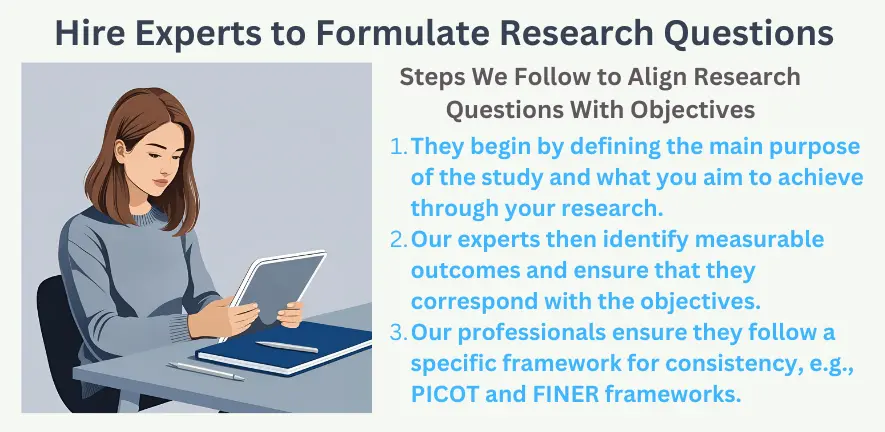 Hire Experts to Formulate Research Questions

Steps We Follow to Align Research Questions With Objectives

1. They begin by defining the main purpose of the study and what you aim to achieve through your research.
2. Our experts then identify measurable outcomes and ensure that they correspond with the objectives.
3. Our professionals ensure they follow a specific framework for consistency, e.g., PICOT and FINER frameworks.